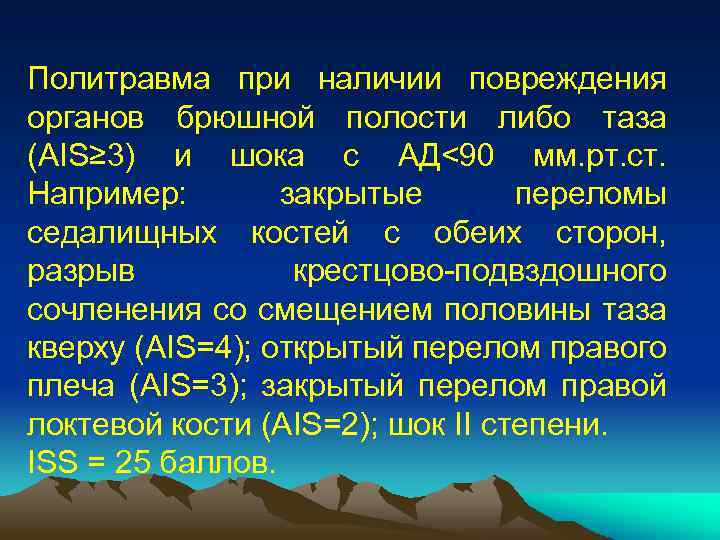 Политравма при наличии повреждения органов брюшной полости либо таза (AIS≥3) и шока с АД<90 мм.рт.ст. Например: закрытые переломы седалищных костей с обеих сторон, разрыв крестцово-подвздошного сочленения со смещением половины таза кверху (AIS=4); открытый перелом правого плеча (AIS=3); закрытый перелом правой локтевой кости (AIS=2); шок II степени. ISS = 25 баллов.